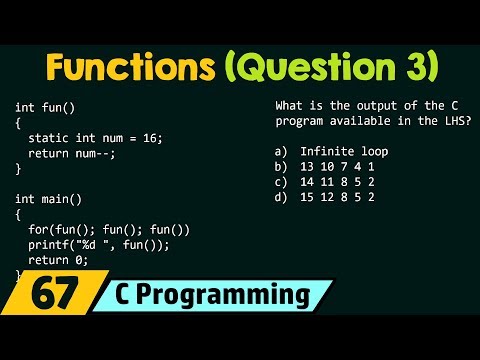 Functions (Question 3)

int fun()
{
  static int num = 16;
  return num--;
}

int main()
{
  for(fun(); fun(); fun())
  printf("%d ", fun());
  return 0;
}

What is the output of the C program available in the LHS?

a) Infinite loop
b) 13 10 7 4 1
c) 14 11 8 5 2
d) 15 12 8 5 2

67 C Programming